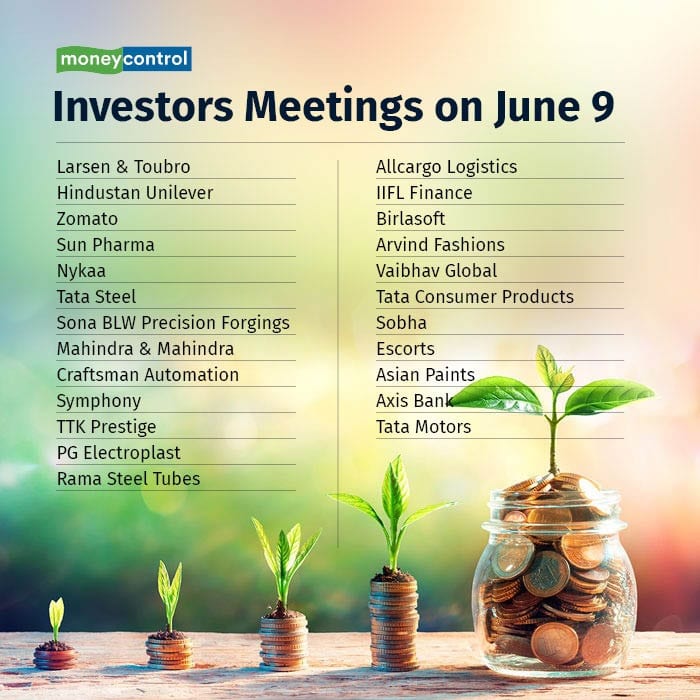 moneycontrol

Investors Meetings on June 9

Larsen & Toubro
Hindustan Unilever
Zomato
Sun Pharma
Nykaa
Tata Steel
Sona BLW Precision Forgings
Mahindra & Mahindra
Craftsman Automation
Symphony
TTK Prestige
PG Electroplast
Rama Steel Tubes

Allcargo Logistics
IIFL Finance
Birlasoft
Arvind Fashions
Vaibhav Global
Tata Consumer Products
Sobha
Escorts
Asian Paints
Axis Bank
Tata Motors